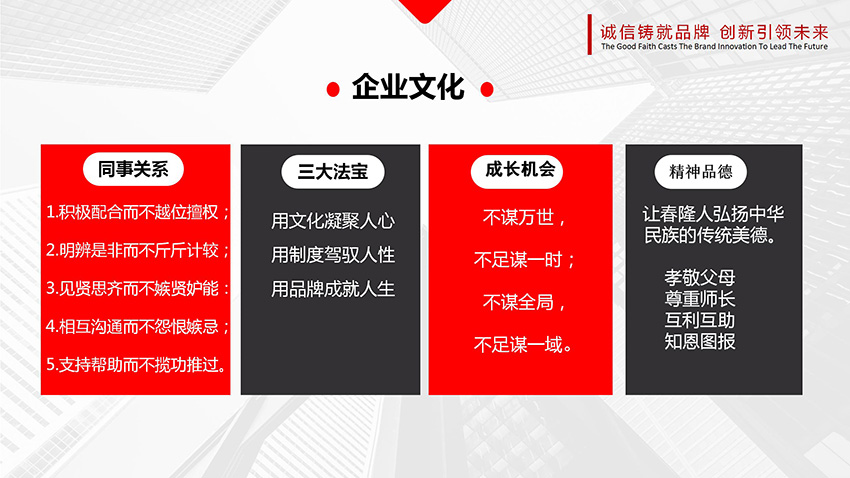 诚信铸就品牌 创新引领未来
The Good Faith Casts The Brand Innovation To Lead The Future

企业文化

同事关系

1.积极配合而不越位擅权；

2.明辨是非而不斤斤计较；

3.见贤思齐而不嫉贤妒能：

4.相互沟通而不怨恨嫉忌；

5.支持帮助而不揽功推过。

三大法宝

用文化凝聚人心

用制度驾驭人性

用品牌成就人生

成长机会

不谋万世，

不足谋一时；

不谋全局，

不足谋一域。

精神品德

让春隆人弘扬中华民族的传统美德。

孝敬父母
尊重师长
互利互助
知恩图报